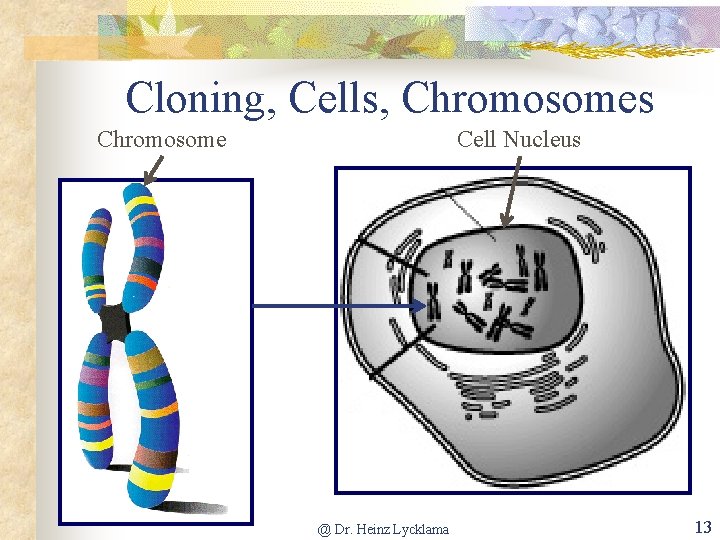 Cloning, Cells, Chromosomes

Chromosome

Cell Nucleus

@ Dr. Heinz Lycklama

13